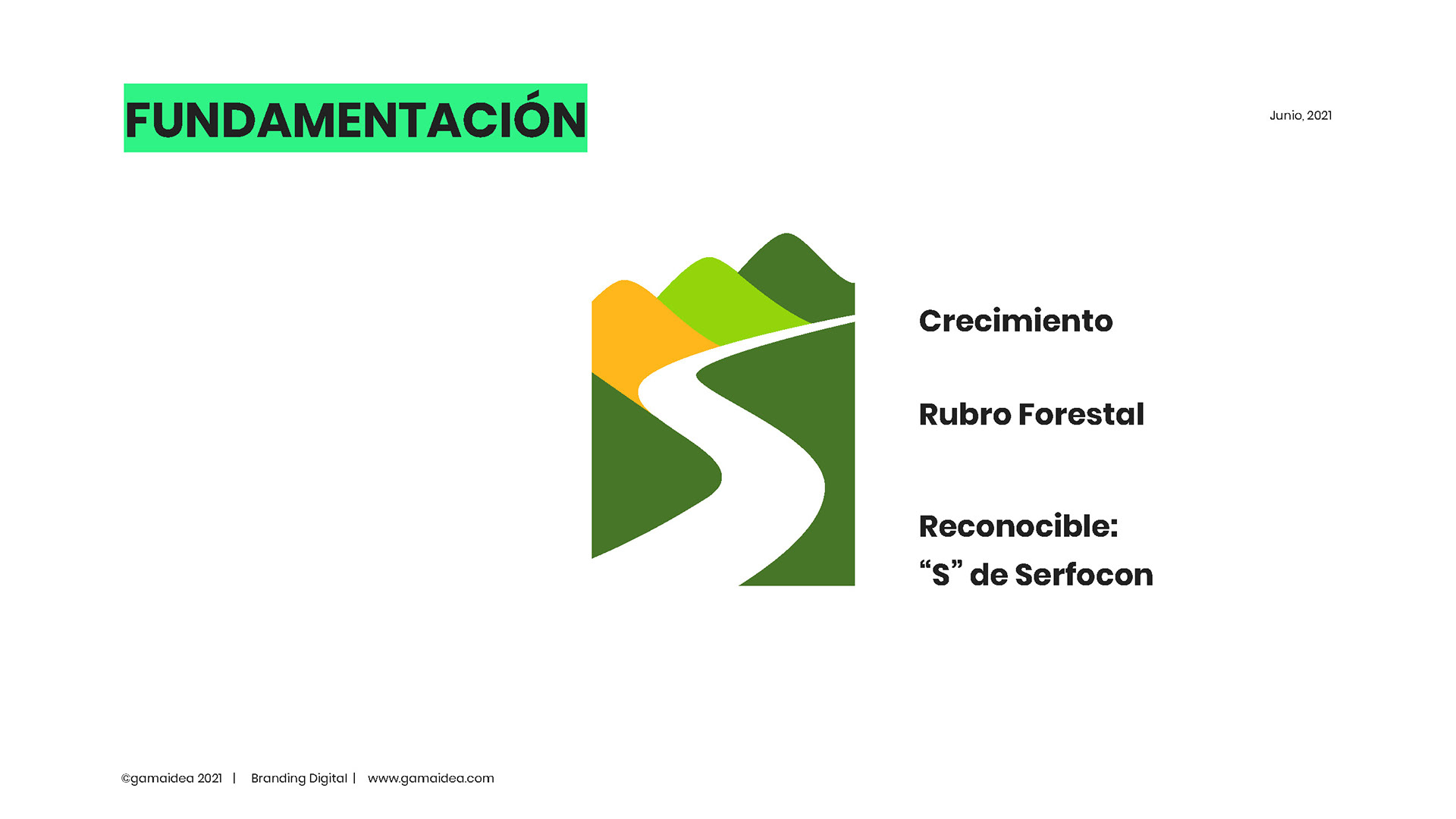 FUNDAMENTACIÓN

Junio, 2021

Crecimiento

Rubro Forestal

Reconocible:
“S” de Serfocon

©gamaidea 2021 | Branding Digital | www.gamaidea.com